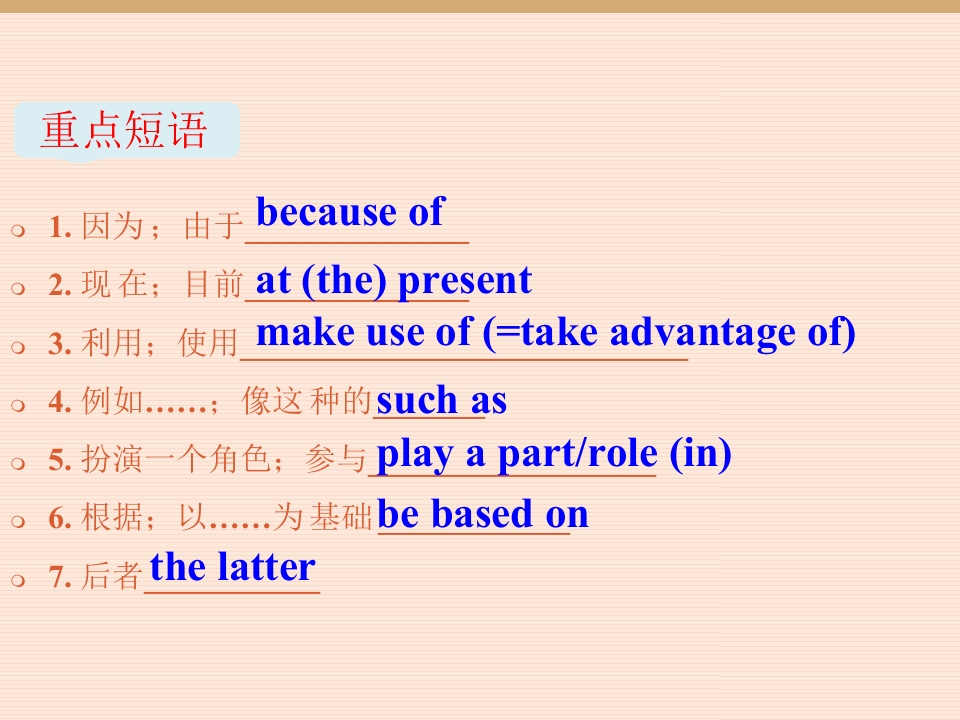 重点短语

1.因为；由于because of

2.现在；目前at (the) present

3.利用；使用make use of (=take advantage of)

4.例如……；像这种的such as

5.扮演一个角色；参与play a part/role (in)

6.根据；以……为基础be based on

7.后者the latter